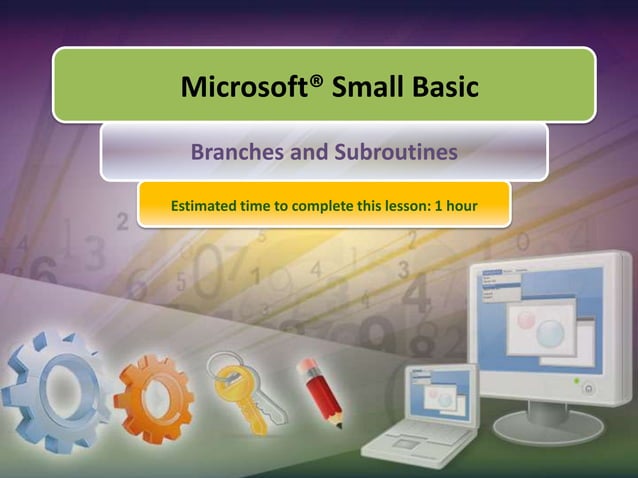 Microsoft® Small Basic

Branches and Subroutines

Estimated time to complete this lesson: 1 hour